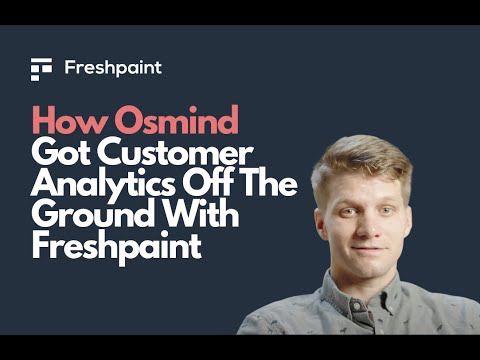 Freshpaint

How Osmind Got Customer Analytics Off The Ground With Freshpaint